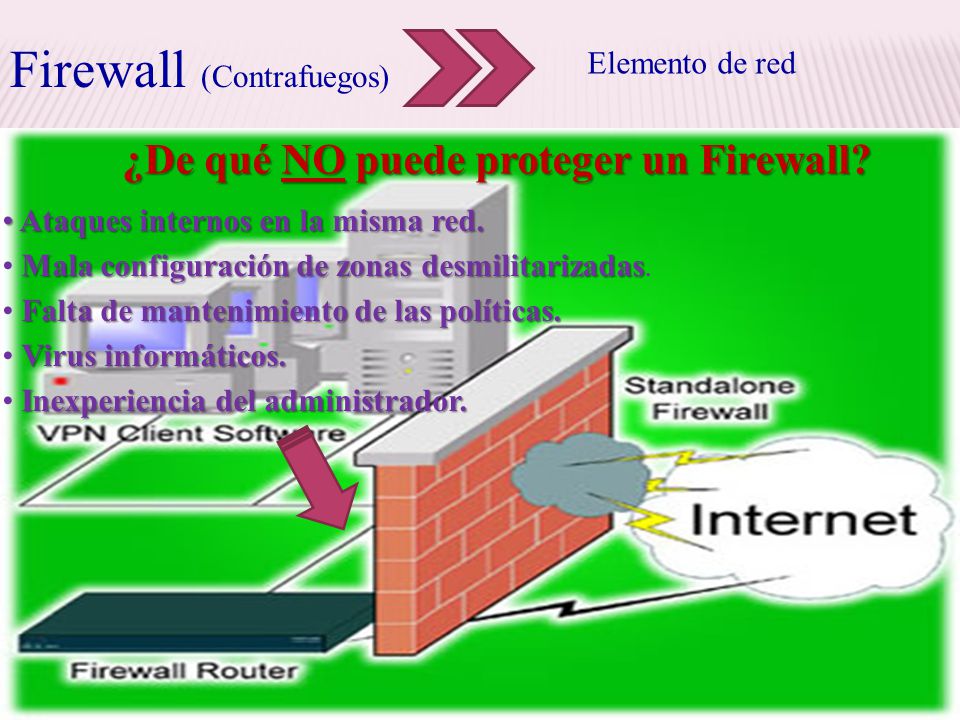 Firewall (Contrafuegos)

Elemento de red

¿De qué NO puede proteger un Firewall?

• Ataques internos en la misma red.
• Mala configuración de zonas desmilitarizadas.
• Falta de mantenimiento de las políticas.
• Virus informáticos.
• Inexperiencia del administrador.

VPN Client Software

Standalone Firewall

Internet

Firewall Router